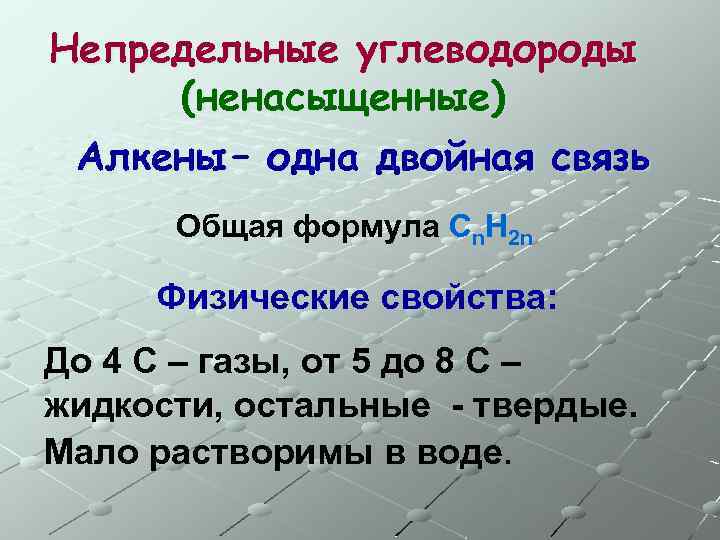 Непредельные углеводороды (ненасыщенные)

Алкены– одна двойная связь

Общая формула $C_nH_{2n}$

Физические свойства:

До 4 С – газы, от 5 до 8 С – жидкости, остальные - твердые. Мало растворимы в воде.